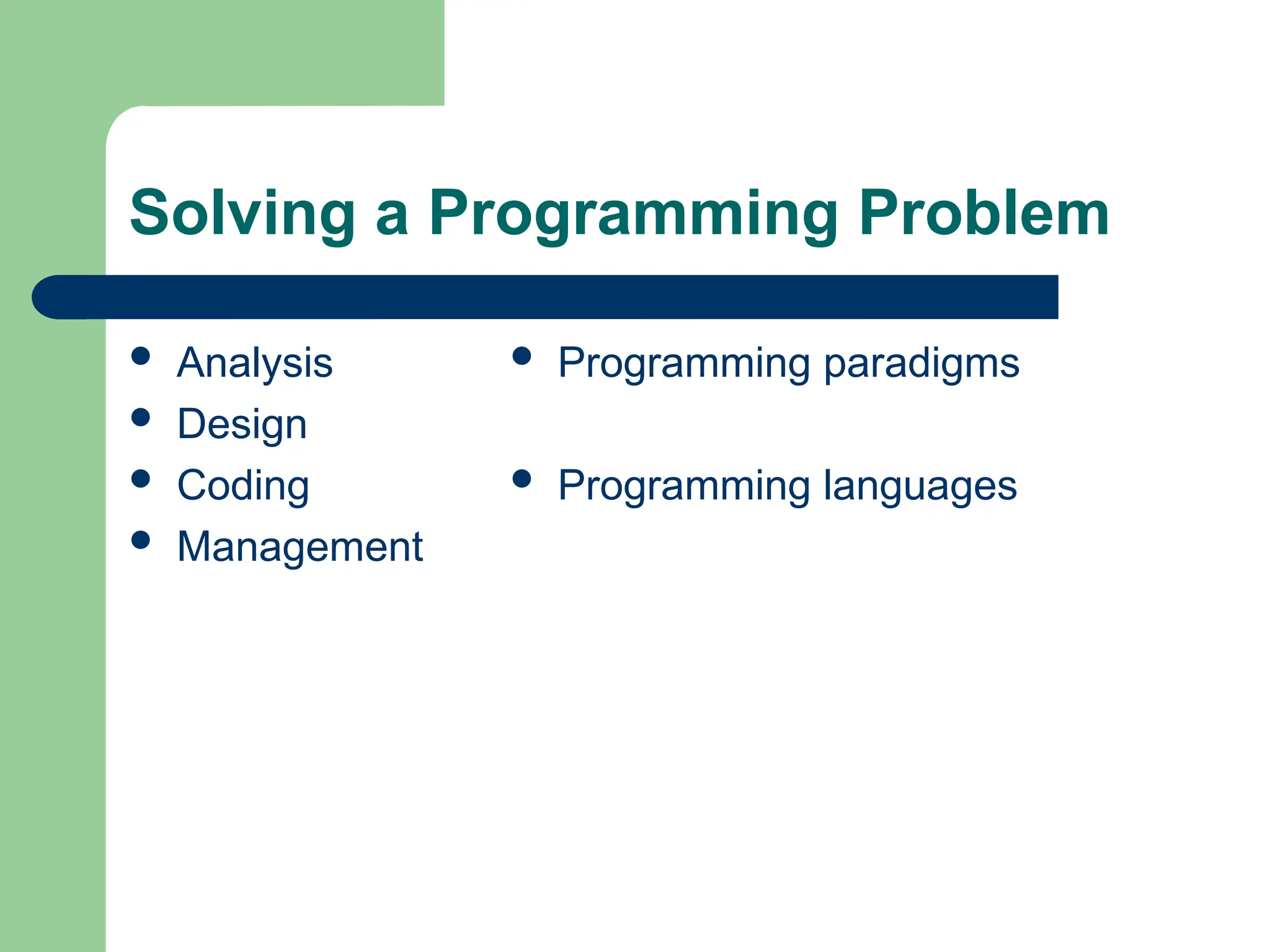 Solving a Programming Problem

- Analysis
- Design
- Coding
- Management

- Programming paradigms
- Programming languages